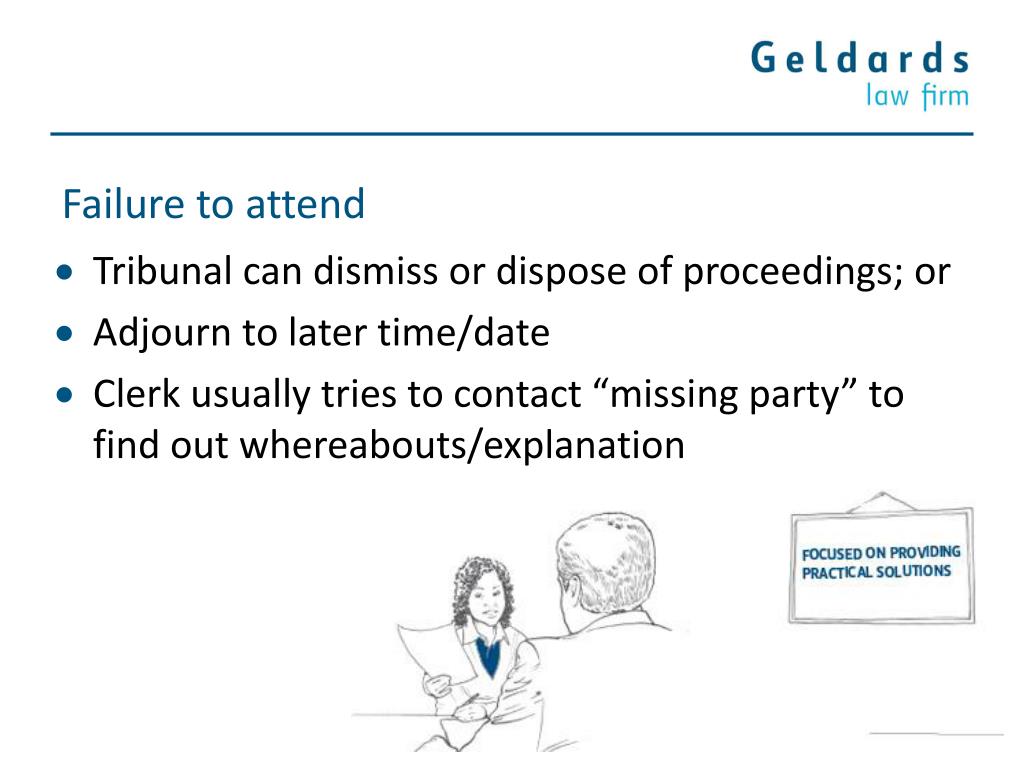 Geldards
law firm

Failure to attend

• Tribunal can dismiss or dispose of proceedings; or
• Adjourn to later time/date
• Clerk usually tries to contact “missing party” to find out whereabouts/explanation

FOCUSED ON PROVIDING PRACTICAL SOLUTIONS